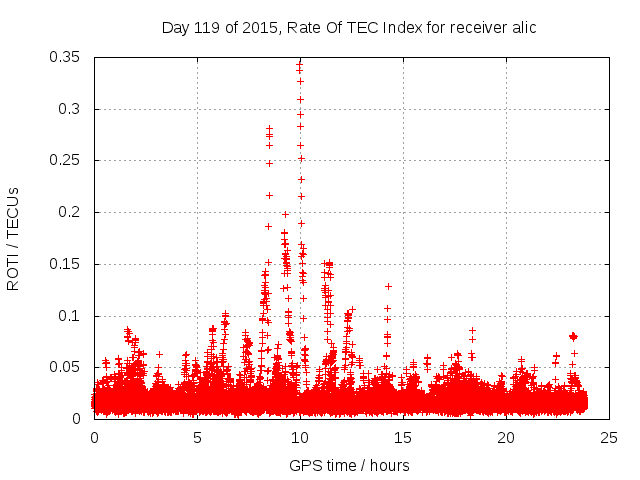 Day 119 of 2015, Rate Of TEC Index for receiver alic

ROTI / TECUs

0.35
0.3
0.25
0.2
0.15
0.1
0.05
0

0
5
10
15
20
25

GPS time / hours